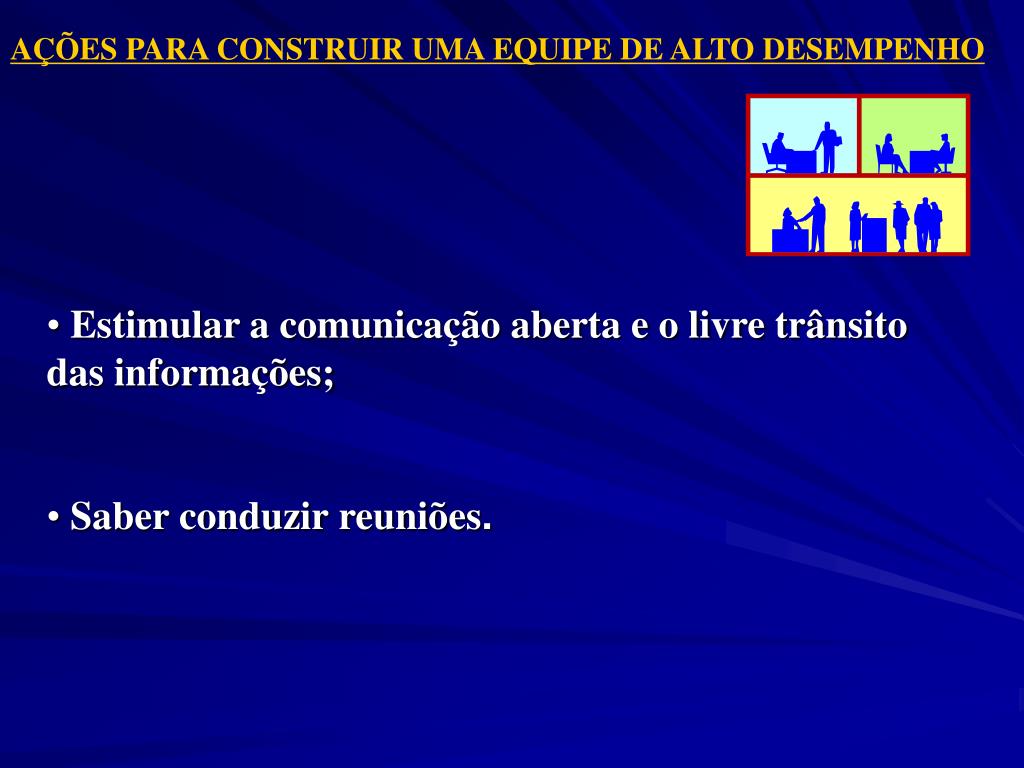 AÇÕES PARA CONSTRUIR UMA EQUIPE DE ALTO DESEMPENHO

• Estimular a comunicação aberta e o livre trânsito das informações;

• Saber conduzir reuniões.